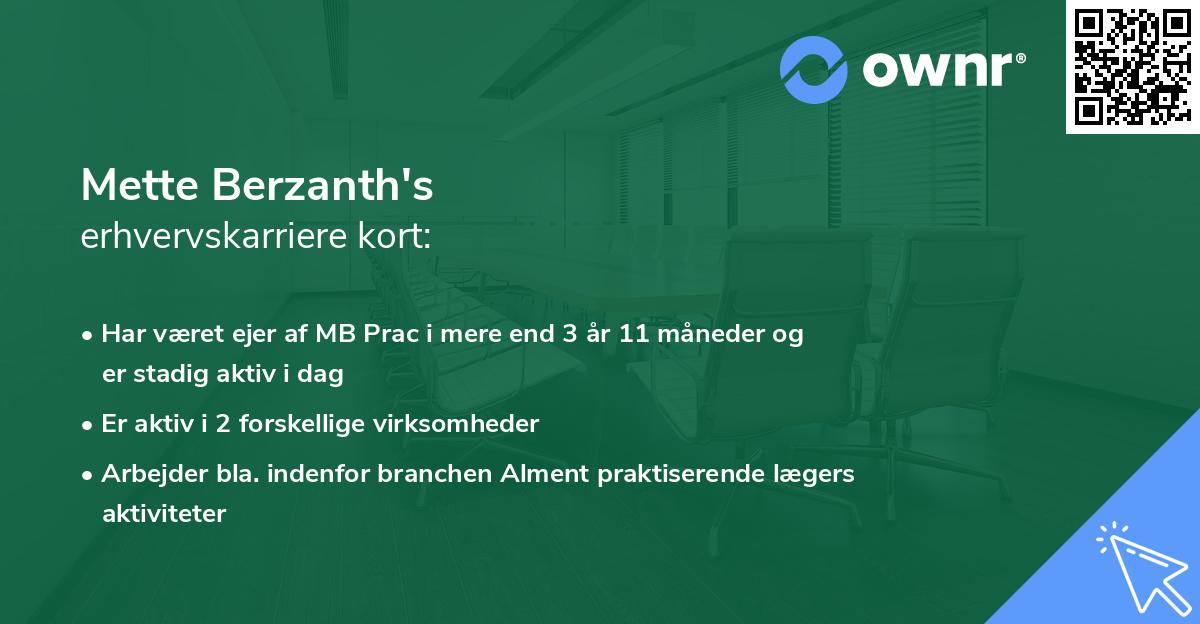 ownr®

Mette Berzanth's
erhvervskarriere kort:

• Har været ejer af MB Prac i mere end 3 år 11 måneder og er stadig aktiv i dag

• Er aktiv i 2 forskellige virksomheder

• Arbejder bla. indenfor branchen Alment praktiserende lægers aktiviteter